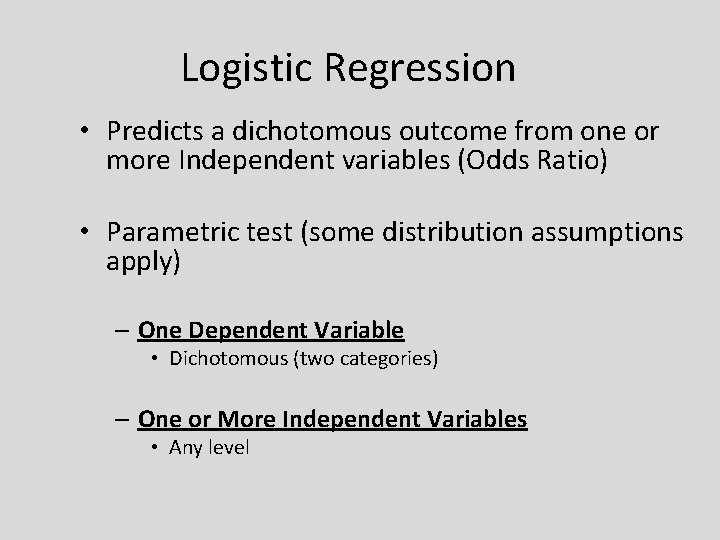 Logistic Regression

• Predicts a dichotomous outcome from one or more Independent variables (Odds Ratio)

• Parametric test (some distribution assumptions apply)

– One Dependent Variable
  • Dichotomous (two categories)

– One or More Independent Variables
  • Any level